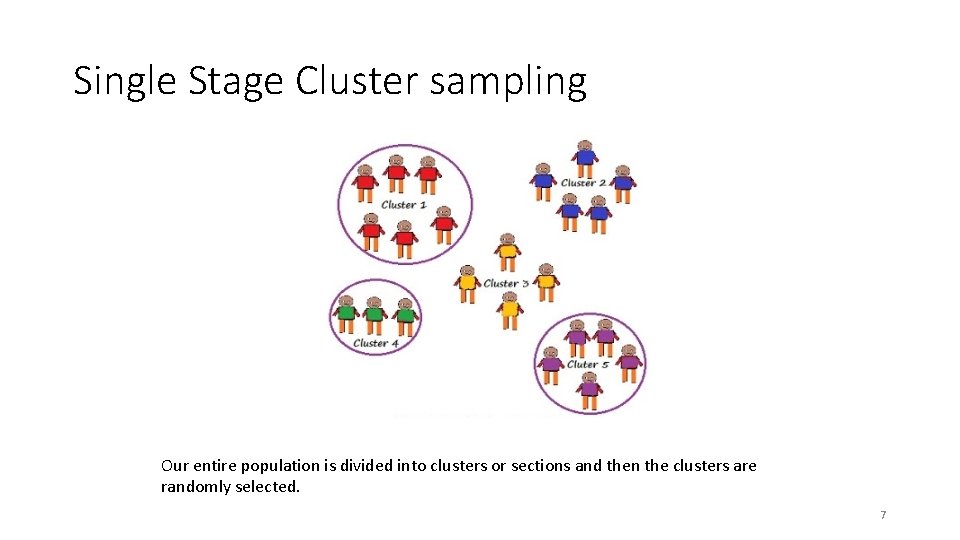 Single Stage Cluster sampling

Cluster 1

Cluster 2

Cluster 3

Cluster 4

Cluter 5

Our entire population is divided into clusters or sections and then the clusters are randomly selected.

7